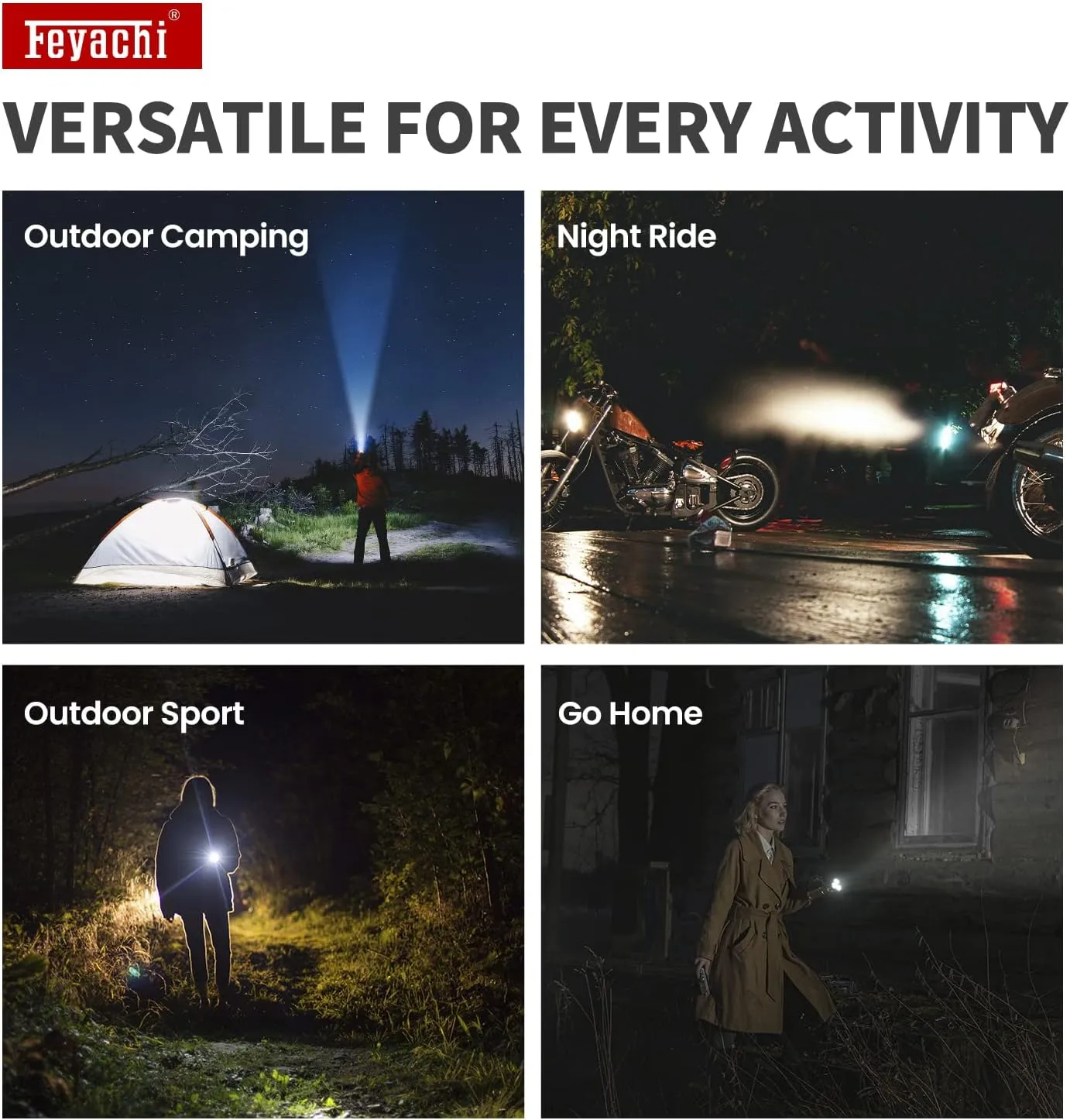 Feyachi®

VERSATILE FOR EVERY ACTIVITY

Outdoor Camping

Night Ride

Outdoor Sport

Go Home